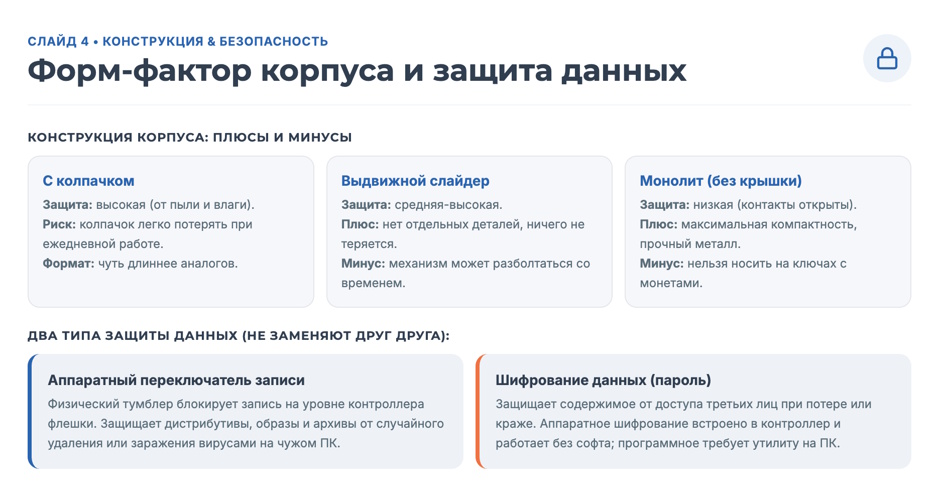 СЛАЙД 4 • КОНСТРУКЦИЯ & БЕЗОПАСНОСТЬ

Форм-фактор корпуса и защита данных

КОНСТРУКЦИЯ КОРПУСА: ПЛЮСЫ И МИНУСЫ

С колпачком
Защита: высокая (от пыли и влаги).
Риск: колпачок легко потерять при ежедневной работе.
Формат: чуть длиннее аналогов.

Выдвижной слайдер
Защита: средняя-высокая.
Плюс: нет отдельных деталей, ничего не теряется.
Минус: механизм может разболтаться со временем.

Монолит (без крышки)
Защита: низкая (контакты открыты).
Плюс: максимальная компактность, прочный металл.
Минус: нельзя носить на ключах с монетами.

ДВА ТИПА ЗАЩИТЫ ДАННЫХ (НЕ ЗАМЕНЯЮТ ДРУГ ДРУГА):

Аппаратный переключатель записи
Физический тумблер блокирует запись на уровне контроллера флешки. Защищает дистрибутивы, образы и архивы от случайного удаления или заражения вирусами на чужом ПК.

Шифрование данных (пароль)
Защищает содержимое от доступа третьих лиц при потере или краже. Аппаратное шифрование встроено в контроллер и работает без софта; программное требует утилиту на ПК.